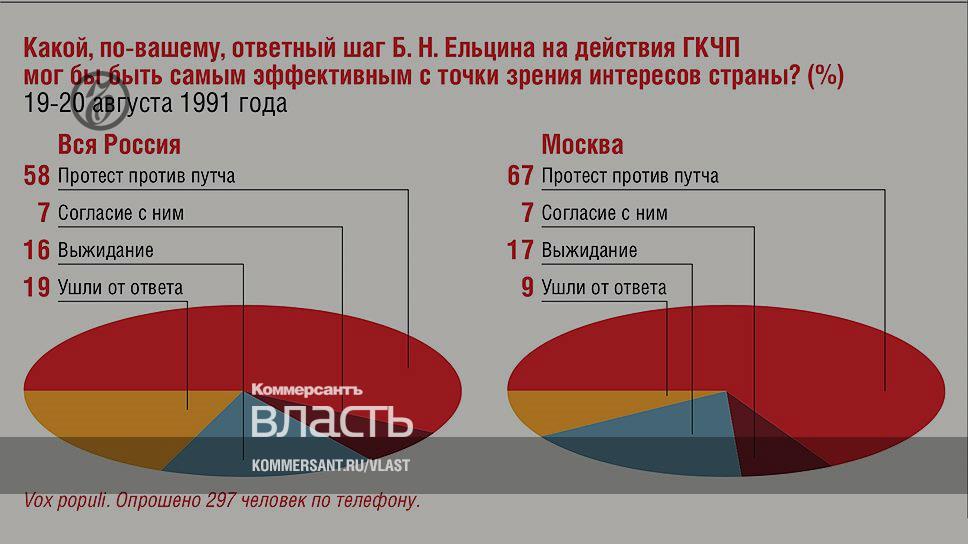 Какой, по-вашему, ответный шаг Б. Н. Ельцина на действия ГКЧП мог бы быть самым эффективным с точки зрения интересов страны? (%)
19-20 августа 1991 года

Вся Россия
58 Протест против путча
7 Согласие с ним
16 Выжидание
19 Ушли от ответа

Москва
67 Протест против путча
7 Согласие с ним
17 Выжидание
9 Ушли от ответа

Коммерсантъ
ВЛАСТЬ
KOMMERSANT.RU/VLAST

Vox populi. Опрошено 297 человек по телефону.